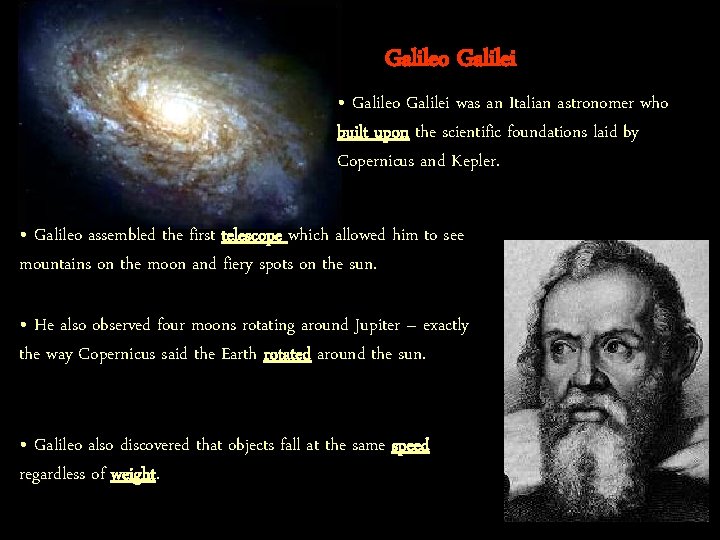 Galileo Galilei

• Galileo Galilei was an Italian astronomer who built upon the scientific foundations laid by Copernicus and Kepler.

• Galileo assembled the first telescope which allowed him to see mountains on the moon and fiery spots on the sun.

• He also observed four moons rotating around Jupiter – exactly the way Copernicus said the Earth rotated around the sun.

• Galileo also discovered that objects fall at the same speed regardless of weight.